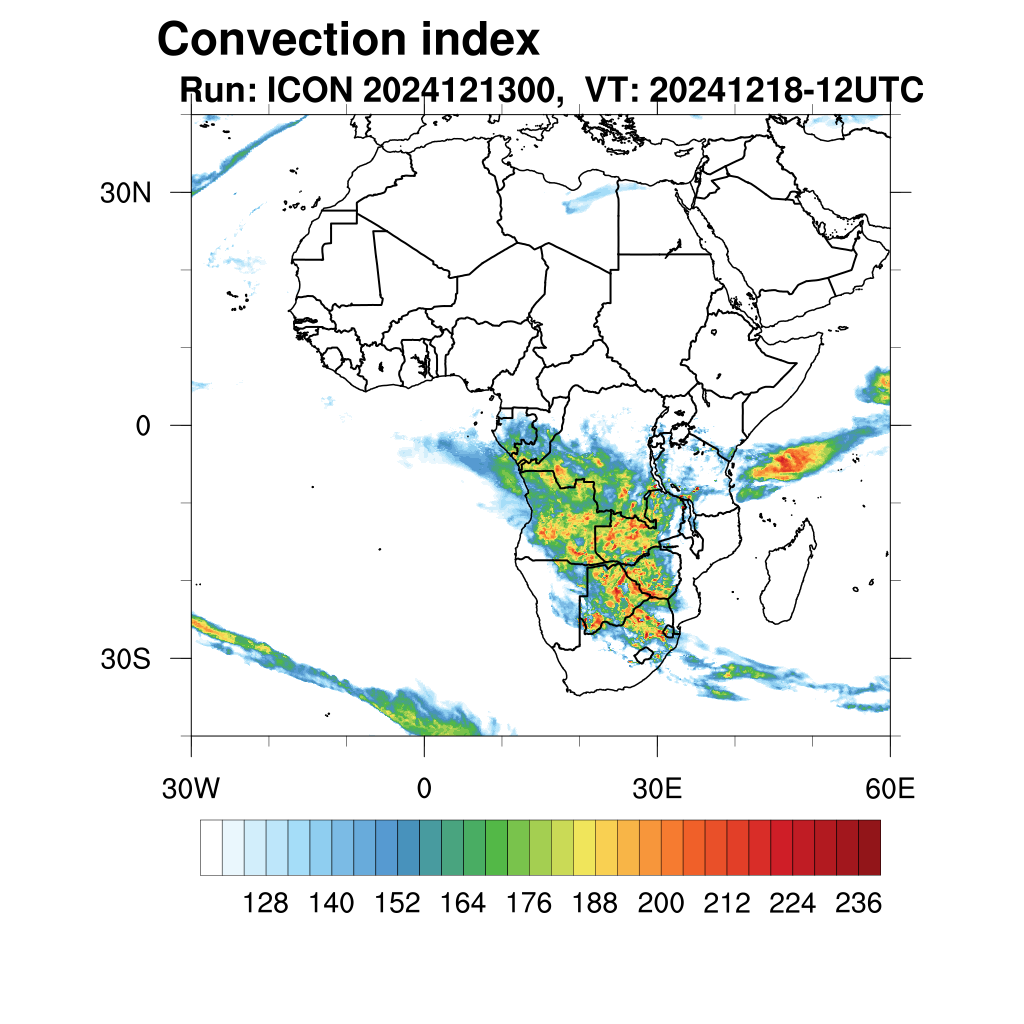 Convection index
Run: ICON 2024121300, VT: 20241218-12UTC

30N
0
30S

30W
0
30E
60E

128
140
152
164
176
188
200
212
224
236